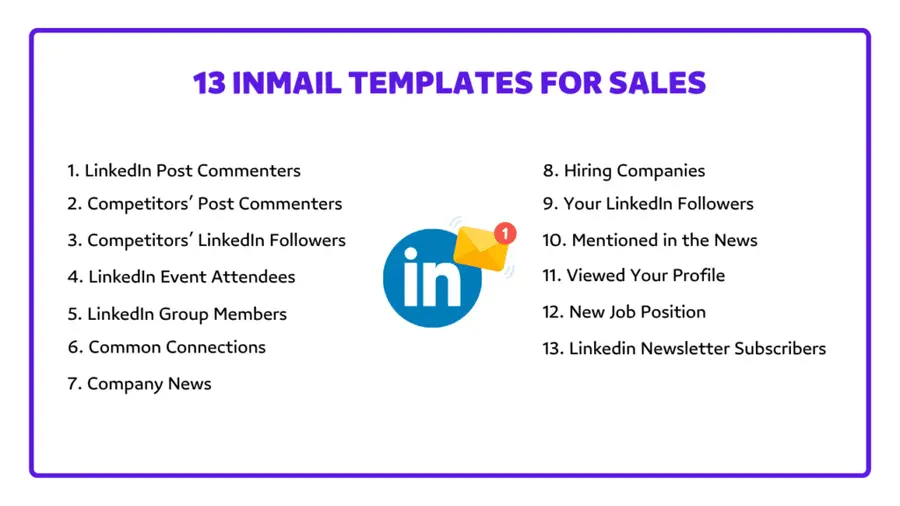 13 INMAIL TEMPLATES FOR SALES

1. LinkedIn Post Commenters
2. Competitors' Post Commenters
3. Competitors' LinkedIn Followers
4. LinkedIn Event Attendees
5. LinkedIn Group Members
6. Common Connections
7. Company News

in

1

8. Hiring Companies
9. Your LinkedIn Followers
10. Mentioned in the News
11. Viewed Your Profile
12. New Job Position
13. Linkedin Newsletter Subscribers